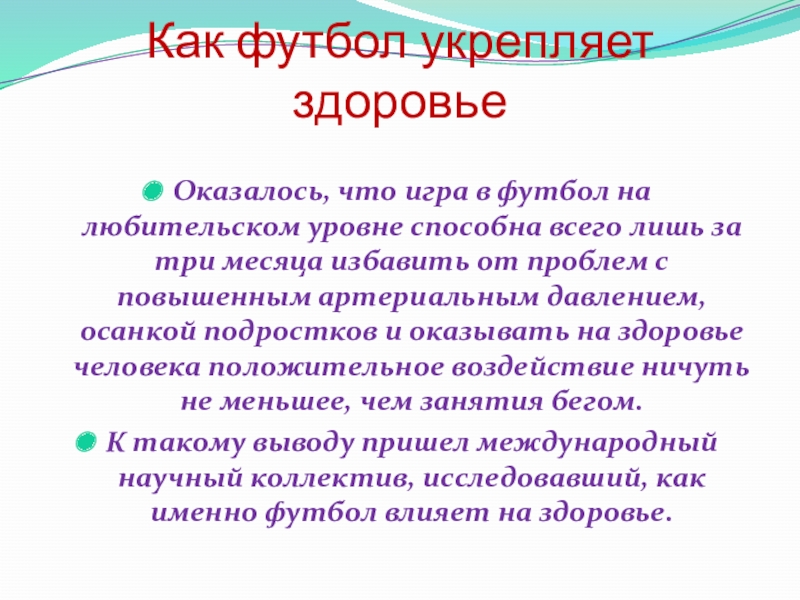 Как футбол укрепляет здоровье

Оказалось, что игра в футбол на любительском уровне способна всего лишь за три месяца избавить от проблем с повышенным артериальным давлением, осанкой подростков и оказывать на здоровье человека положительное воздействие ничуть не меньшее, чем занятия бегом.

К такому выводу пришел международный научный коллектив, исследовавший, как именно футбол влияет на здоровье.